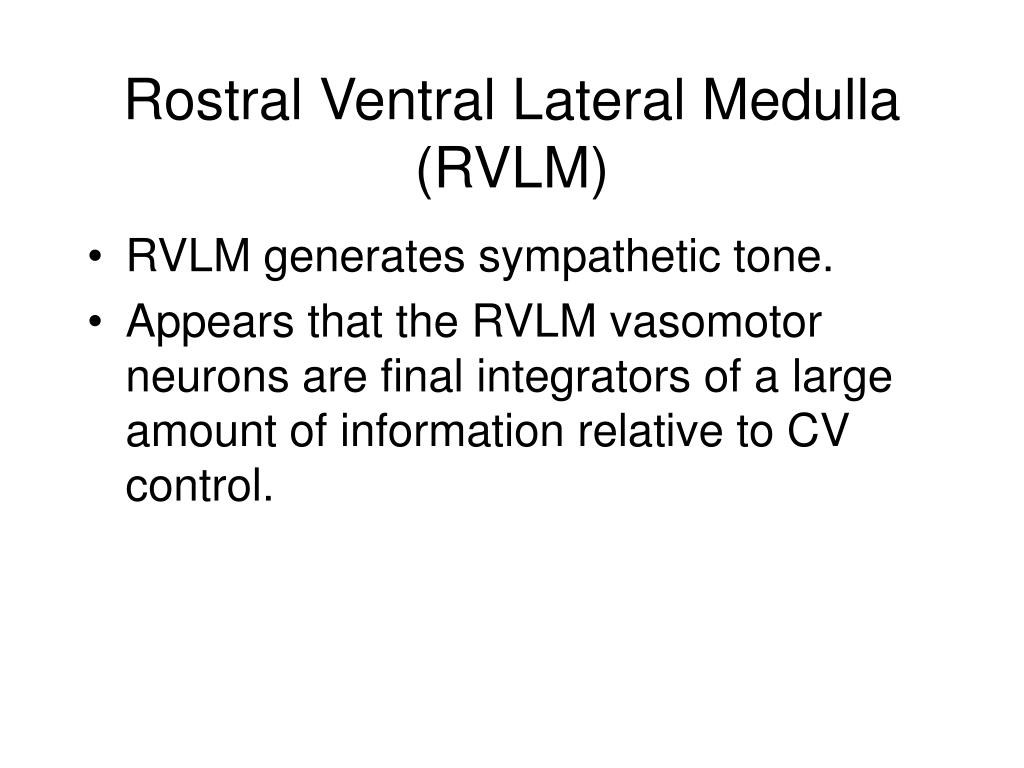 Rostral Ventral Lateral Medulla (RVLM)

• RVLM generates sympathetic tone.
• Appears that the RVLM vasomotor neurons are final integrators of a large amount of information relative to CV control.